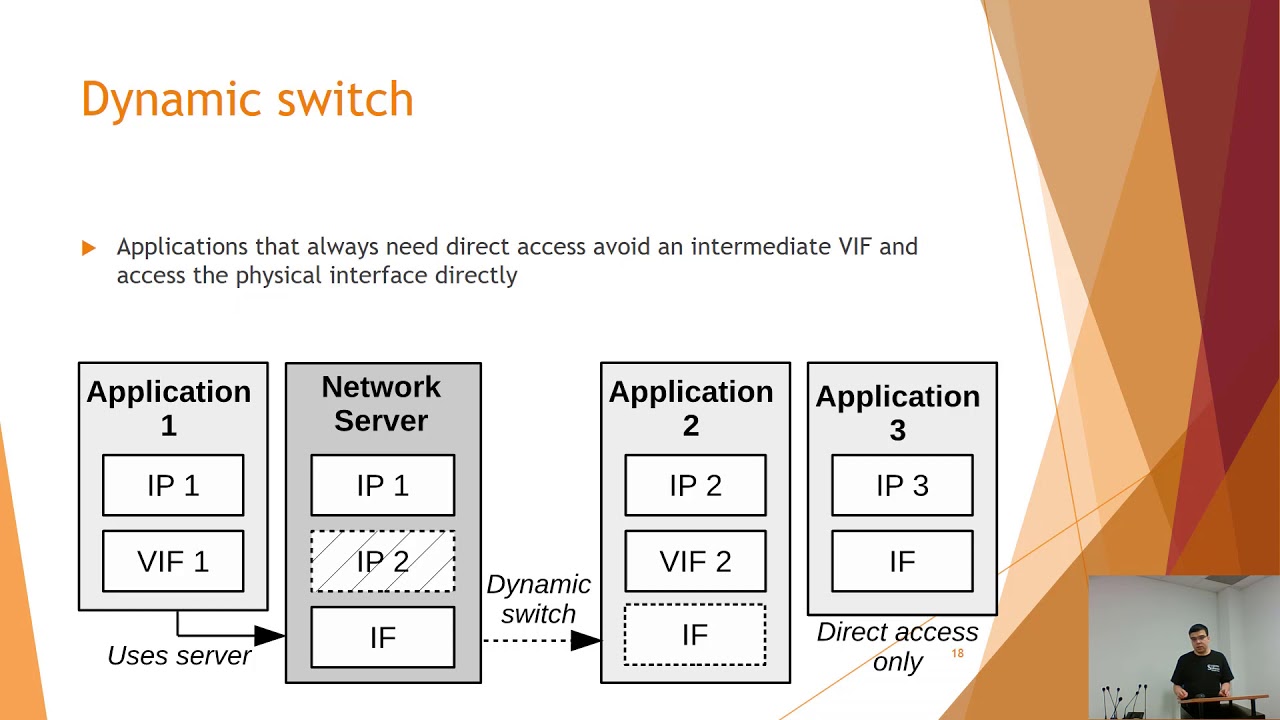 Dynamic switch

Applications that always need direct access avoid an intermediate VIF and access the physical interface directly

Application 1

IP 1

VIF 1

Uses server

Network Server

IP 1

IP 2

IF

Dynamic switch

Application 2

IP 2

VIF 2

IF

Application 3

IP 3

IF

Direct access only

18